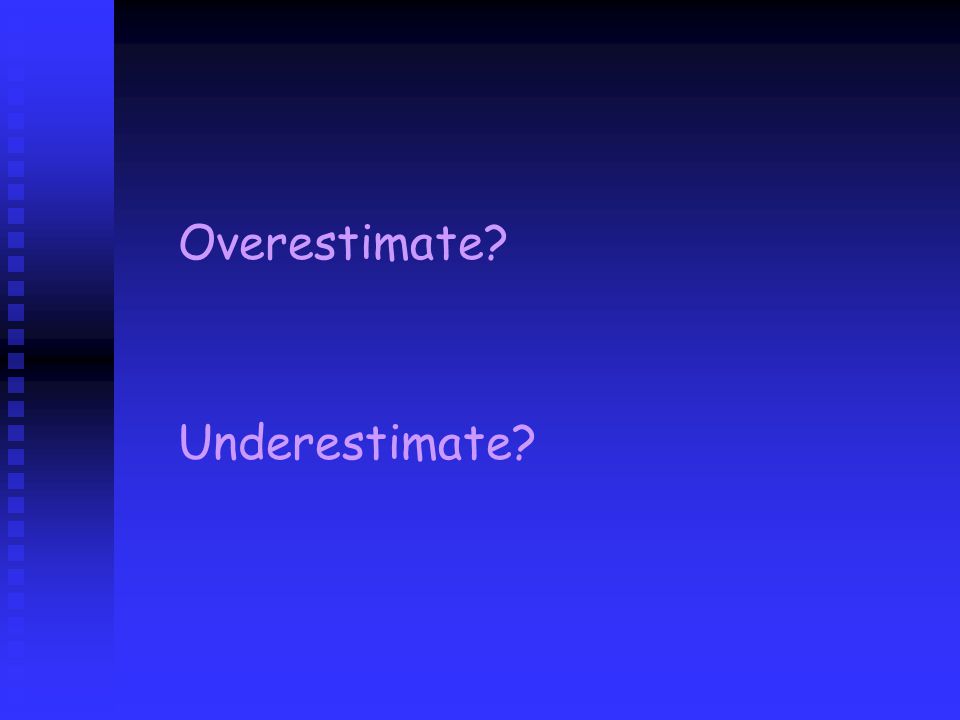 Overestimate?

Underestimate?